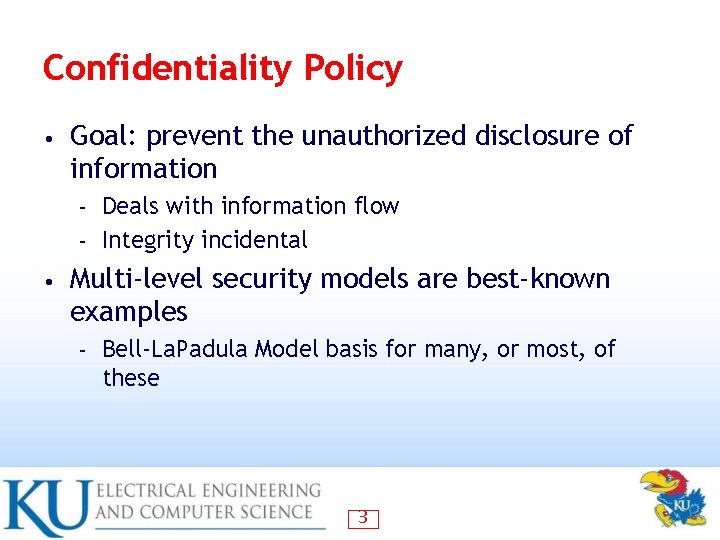 Confidentiality Policy

• Goal: prevent the unauthorized disclosure of information
  - Deals with information flow
  - Integrity incidental
• Multi-level security models are best-known examples
  - Bell-LaPadula Model basis for many, or most, of these

KU ELECTRICAL ENGINEERING AND COMPUTER SCIENCE

3

KU